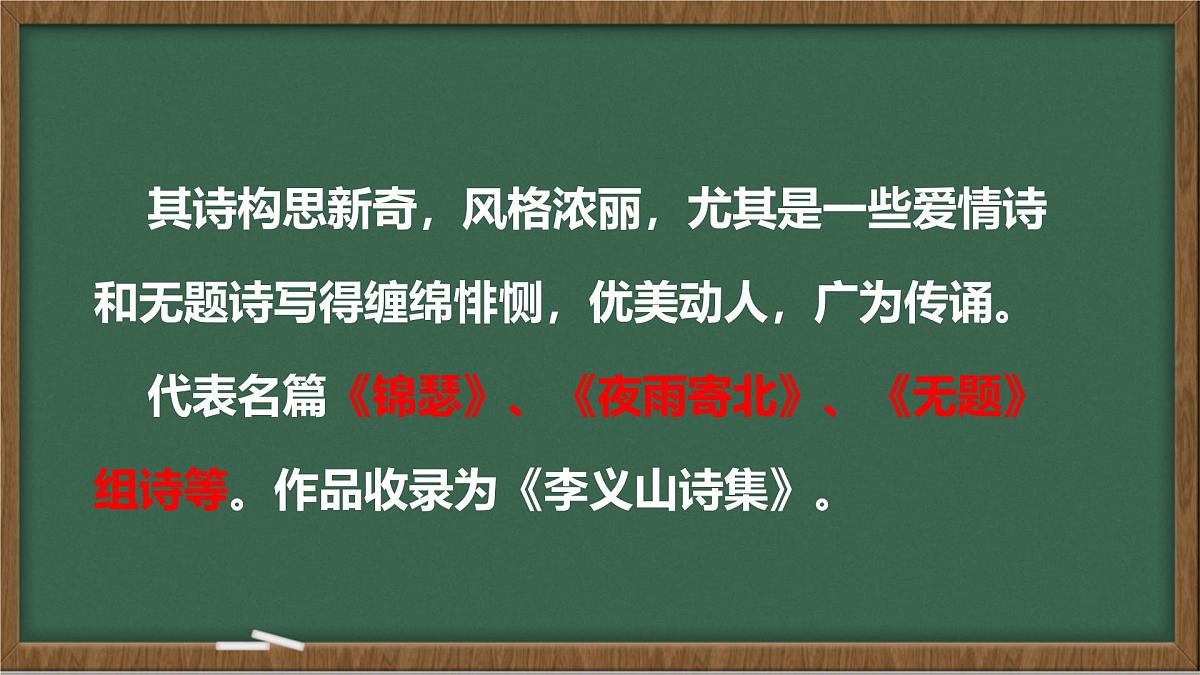 其诗构思新奇，风格浓丽，尤其是一些爱情诗和无题诗写得缠绵悱恻，优美动人，广为传诵。

代表名篇《锦瑟》、《夜雨寄北》、《无题》组诗等。作品收录为《李义山诗集》。